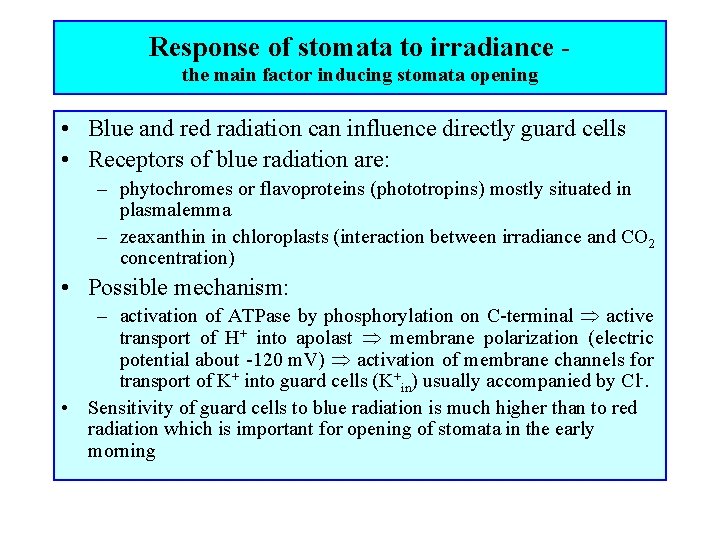 Response of stomata to irradiance -
the main factor inducing stomata opening

• Blue and red radiation can influence directly guard cells
• Receptors of blue radiation are:
– phytochromes or flavoproteins (phototropins) mostly situated in plasmalemma
– zeaxanthin in chloroplasts (interaction between irradiance and $CO_2$ concentration)
• Possible mechanism:
– activation of ATPase by phosphorylation on C-terminal $\Rightarrow$ active transport of $H^+$ into apolast $\Rightarrow$ membrane polarization (electric potential about -120 mV) $\Rightarrow$ activation of membrane channels for transport of $K^+$ into guard cells ($K^+_{in}$) usually accompanied by $Cl^-$.
• Sensitivity of guard cells to blue radiation is much higher than to red radiation which is important for opening of stomata in the early morning